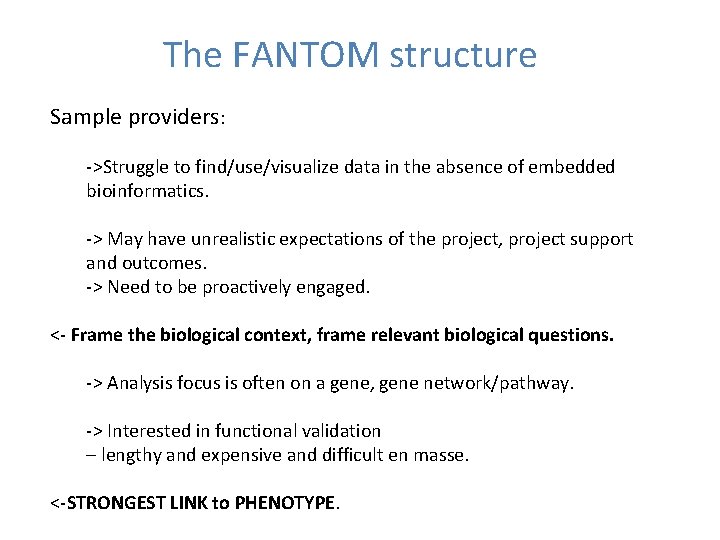 The FANTOM structure

Sample providers:

->Struggle to find/use/visualize data in the absence of embedded bioinformatics.

-> May have unrealistic expectations of the project, project support and outcomes.
-> Need to be proactively engaged.

<- Frame the biological context, frame relevant biological questions.

-> Analysis focus is often on a gene, gene network/pathway.

-> Interested in functional validation
– lengthy and expensive and difficult en masse.

<-STRONGEST LINK to PHENOTYPE.